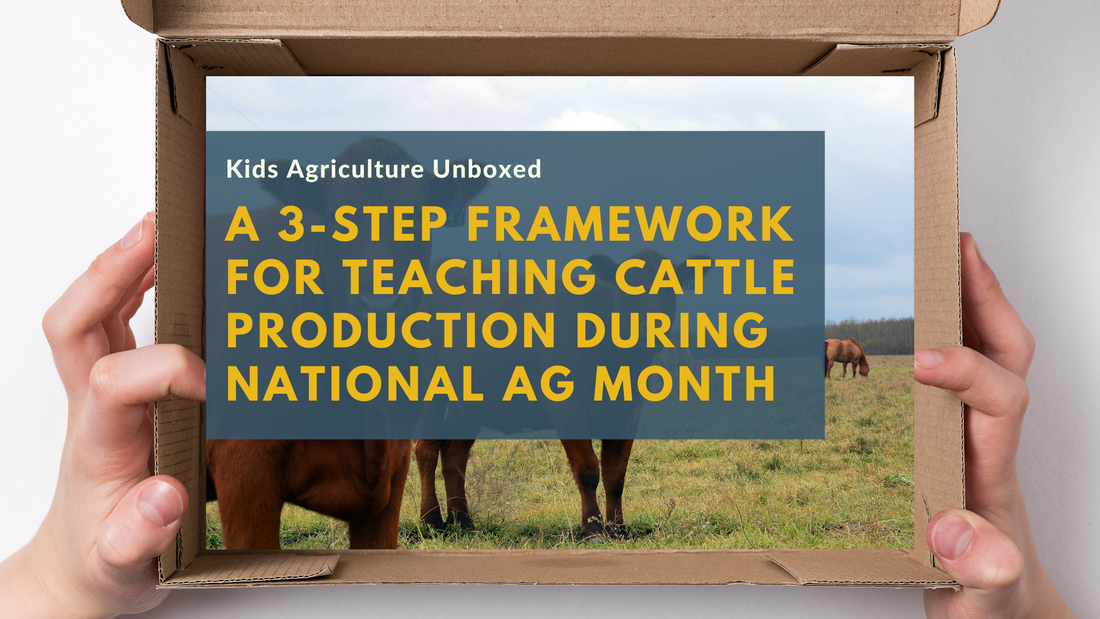 Kids Agriculture Unboxed

A 3-STEP FRAMEWORK FOR TEACHING CATTLE PRODUCTION DURING NATIONAL AG MONTH